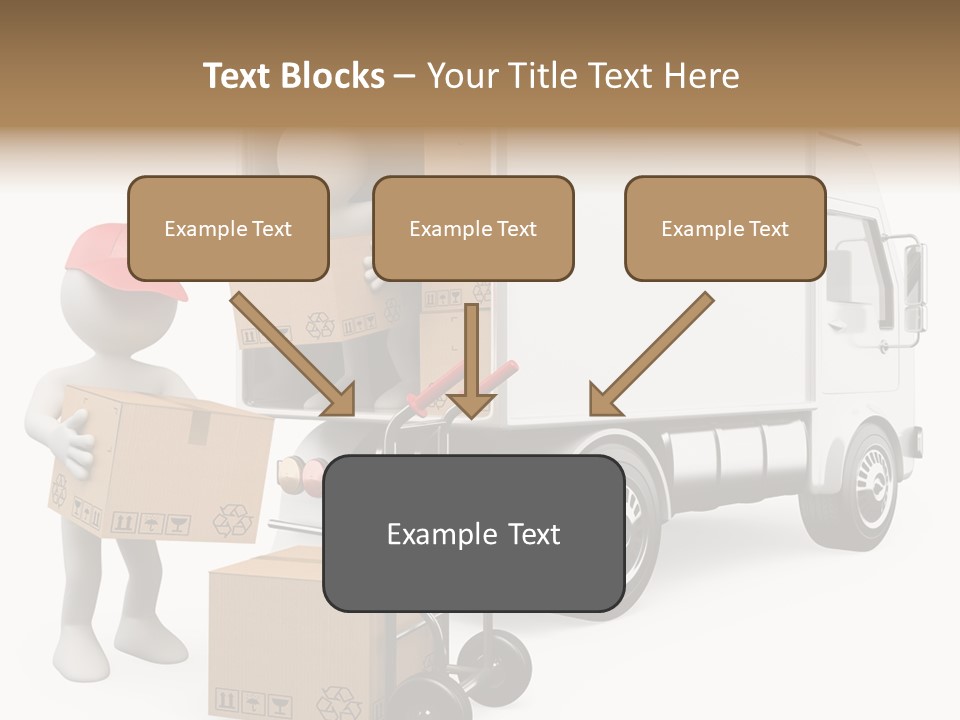 Text Blocks – Your Title Text Here

Example Text

Example Text

Example Text

Example Text